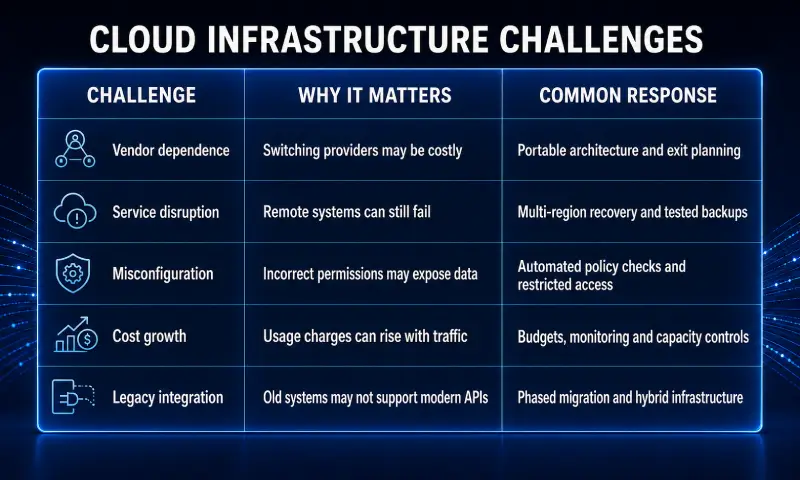 CLOUD INFRASTRUCTURE CHALLENGES

| CHALLENGE | WHY IT MATTERS | COMMON RESPONSE |
|---|---|---|
| Vendor dependence | Switching providers may be costly | Portable architecture and exit planning |
| Service disruption | Remote systems can still fail | Multi-region recovery and tested backups |
| Misconfiguration | Incorrect permissions may expose data | Automated policy checks and restricted access |
| Cost growth | Usage charges can rise with traffic | Budgets, monitoring and capacity controls |
| Legacy integration | Old systems may not support modern APIs | Phased migration and hybrid infrastructure |